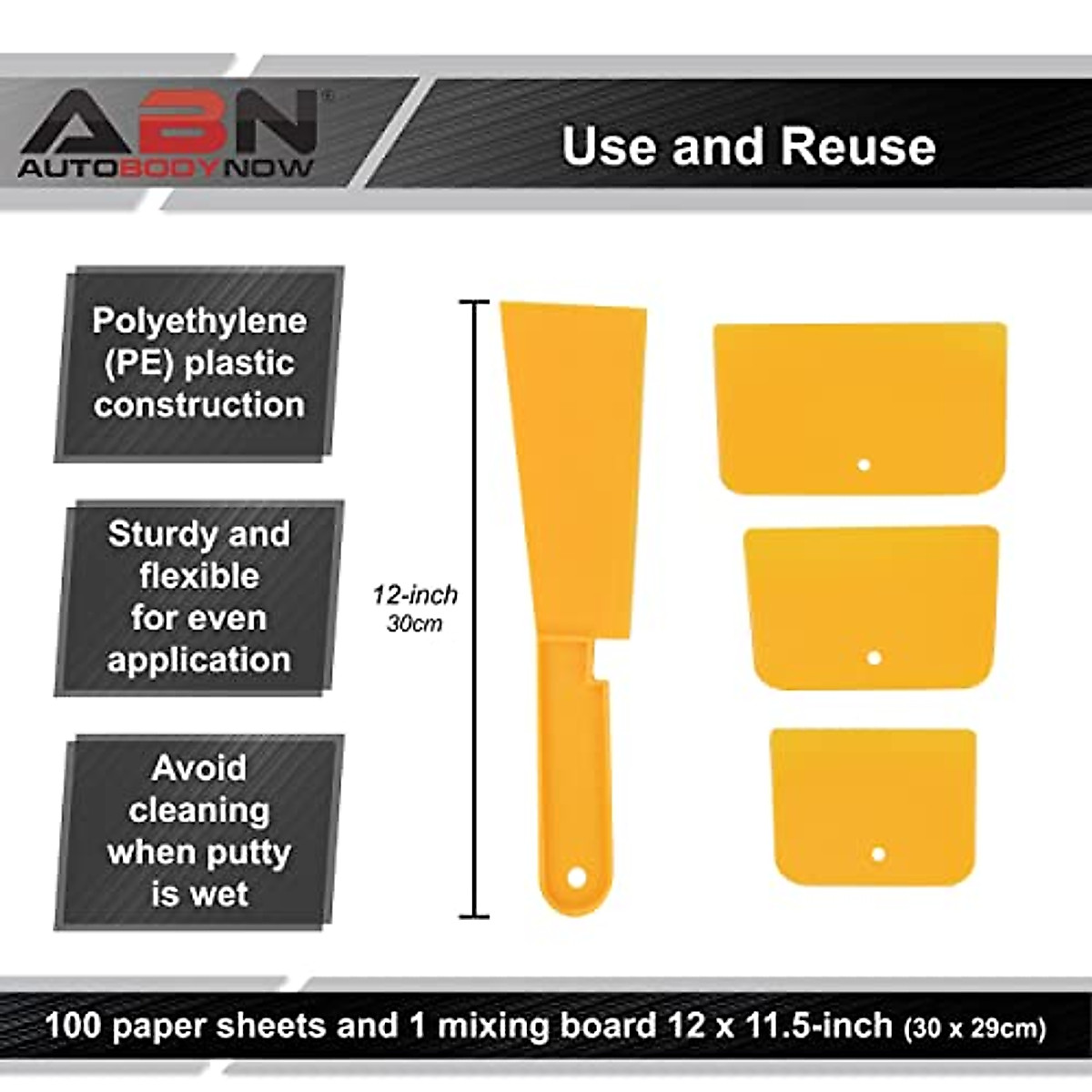 ABN®
AUTOBODYNOW

Use and Reuse

Polyethylene (PE) plastic construction

Sturdy and flexible for even application

Avoid cleaning when putty is wet

12-inch
30cm

100 paper sheets and 1 mixing board 12 x 11.5-inch (30 x 29cm)